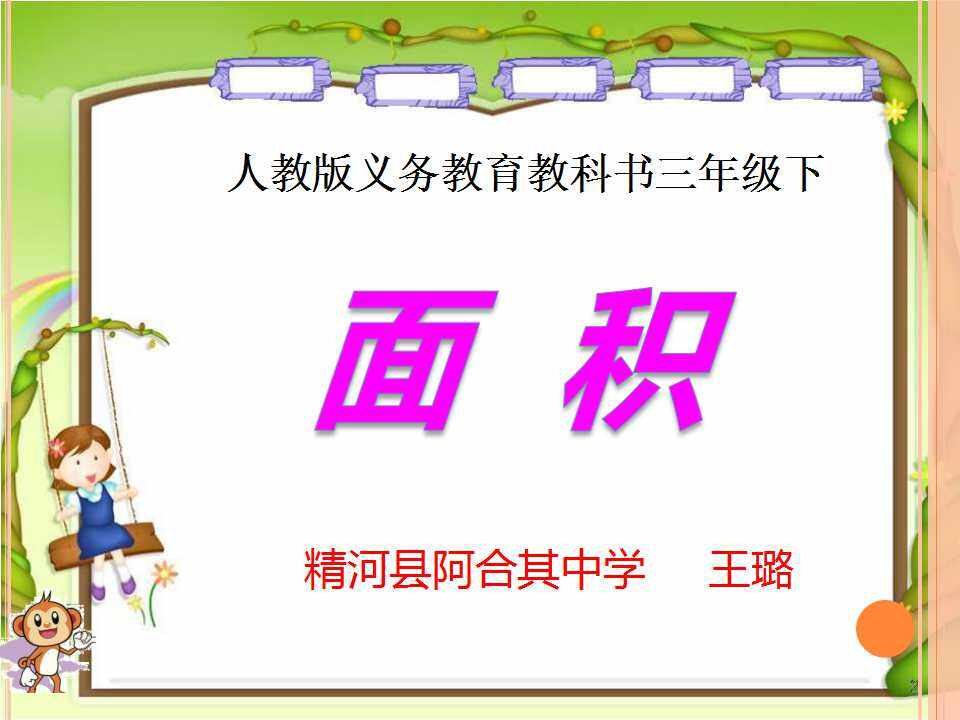 人教版义务教育教科书三年级下

面 积

精河县阿合其中学　王璐